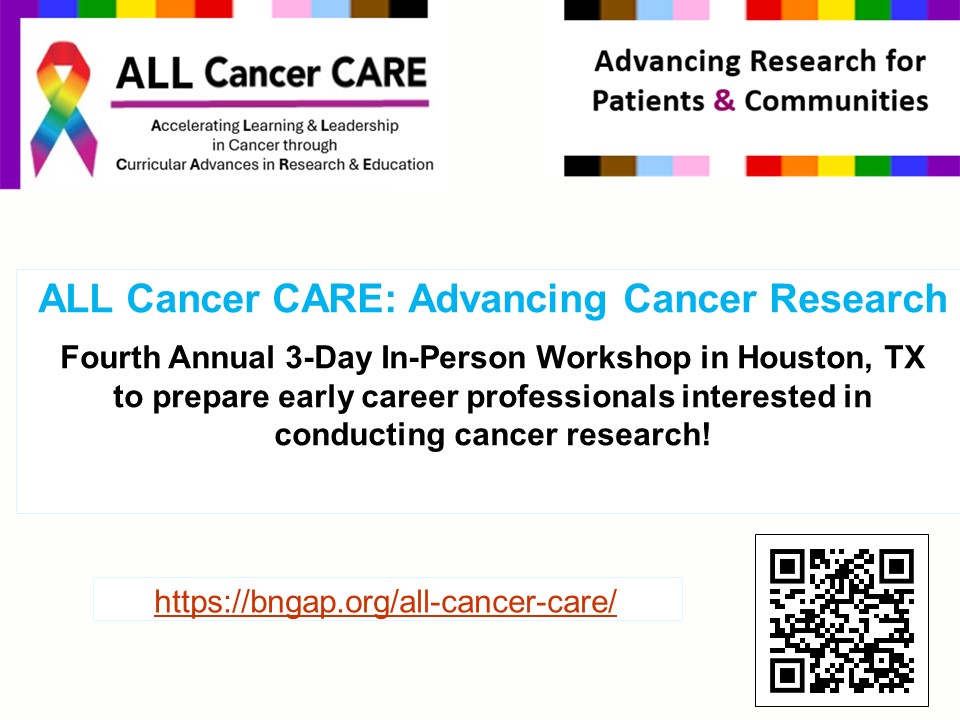 ALL Cancer CARE

Accelerating Learning & Leadership in Cancer through Curricular Advances in Research & Education

Advancing Research for Patients & Communities

ALL Cancer CARE: Advancing Cancer Research

Fourth Annual 3-Day In-Person Workshop in Houston, TX to prepare early career professionals interested in conducting cancer research!

https://bngap.org/all-cancer-care/